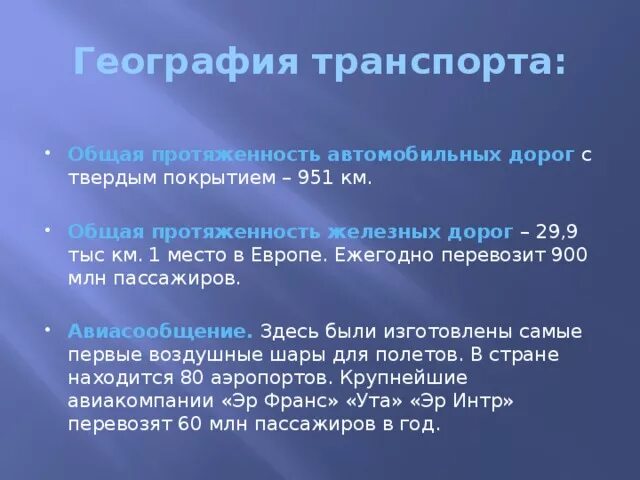 География транспорта:

• Общая протяженность автомобильных дорог с твердым покрытием – 951 км.

• Общая протяженность железных дорог – 29,9 тыс км. 1 место в Европе. Ежегодно перевозит 900 млн пассажиров.

• Авиасообщение. Здесь были изготовлены самые первые воздушные шары для полетов. В стране находится 80 аэропортов. Крупнейшие авиакомпании «Эр Франс» «Ута» «Эр Интр» перевозят 60 млн пассажиров в год.